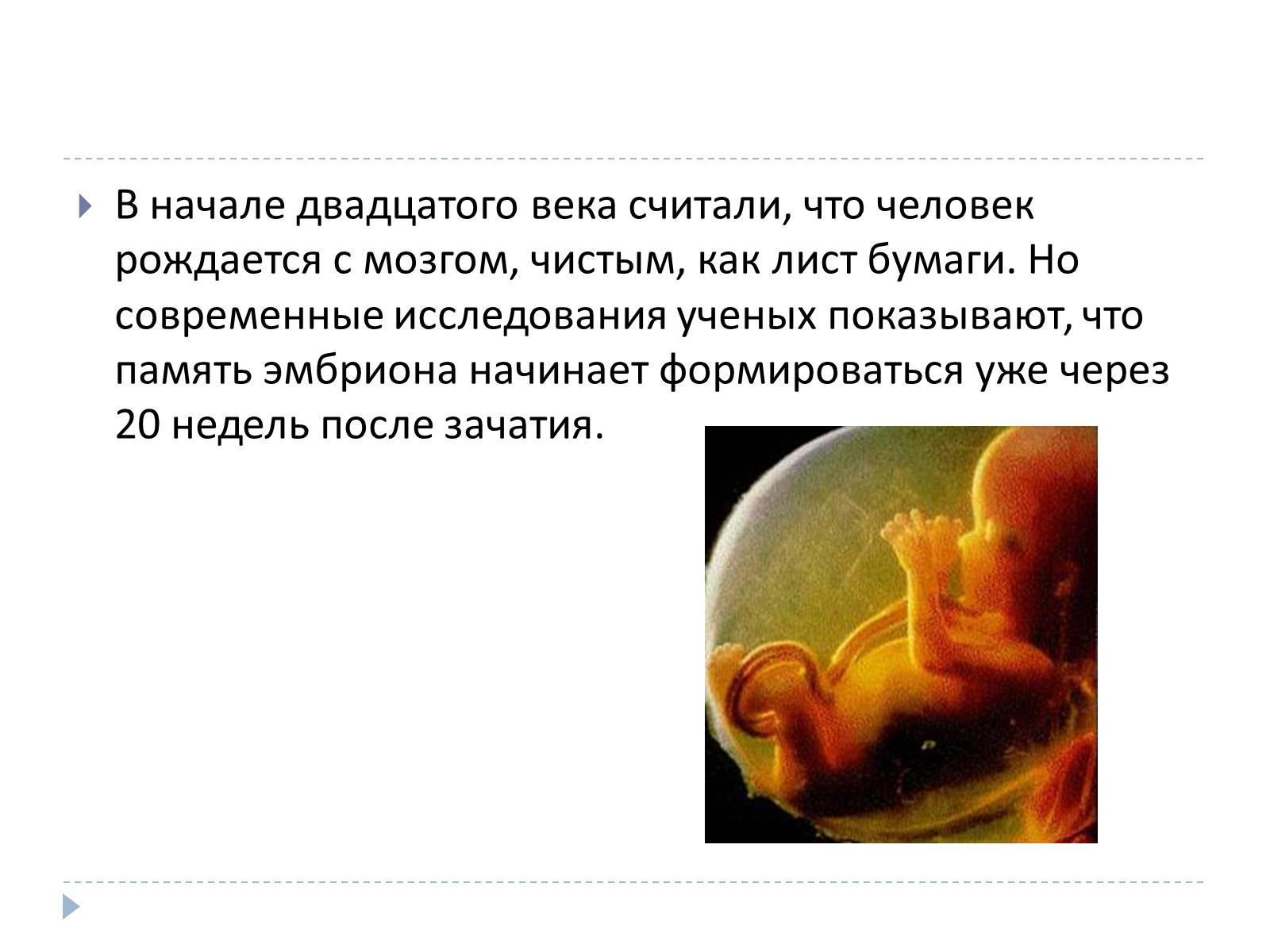 В начале двадцатого века считали, что человек рождается с мозгом, чистым, как лист бумаги. Но современные исследования ученых показывают, что память эмбриона начинает формироваться уже через 20 недель после зачатия.